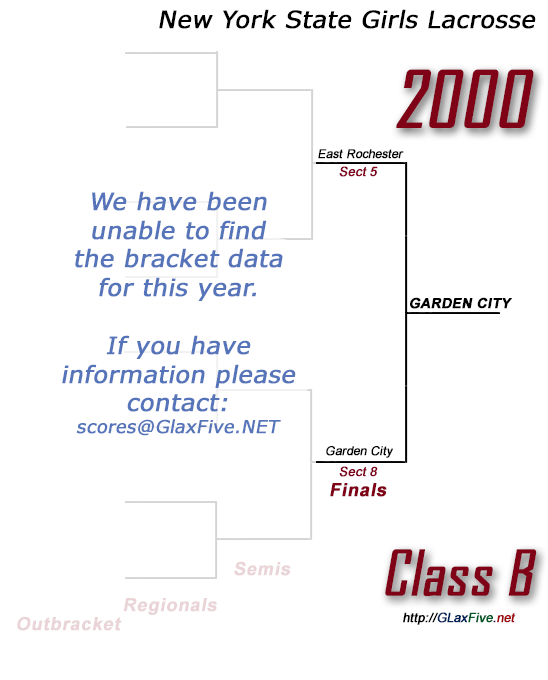 New York State Girls Lacrosse

2000

East Rochester
Sect 5

We have been unable to find the bracket data for this year.

If you have information please contact:
scores@GlaxFive.NET

GARDEN CITY

Garden City
Sect 8
Finals

Semis

Regionals

Outbracket

Class B

http://GLaxFive.net